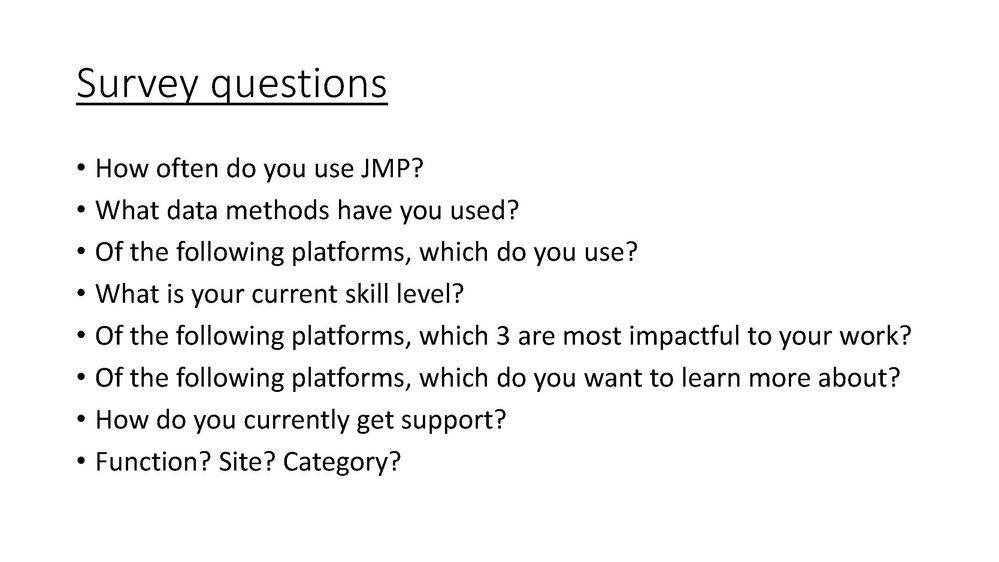 Survey questions

• How often do you use JMP?
• What data methods have you used?
• Of the following platforms, which do you use?
• What is your current skill level?
• Of the following platforms, which 3 are most impactful to your work?
• Of the following platforms, which do you want to learn more about?
• How do you currently get support?
• Function? Site? Category?